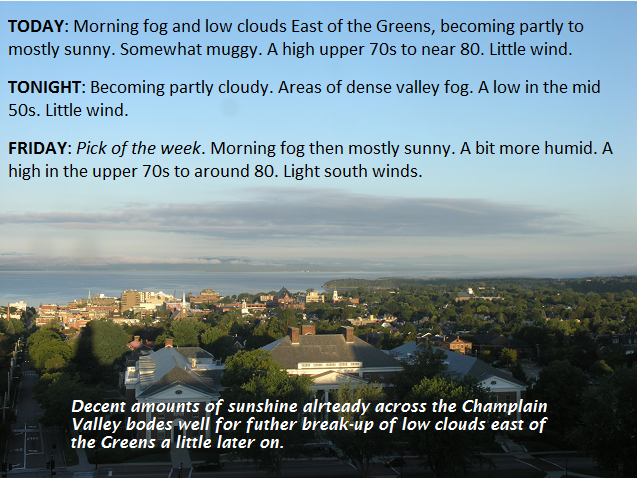 TODAY: Morning fog and low clouds East of the Greens, becoming partly to mostly sunny. Somewhat muggy. A high upper 70s to near 80. Little wind.

TONIGHT: Becoming partly cloudy. Areas of dense valley fog. A low in the mid 50s. Little wind.

FRIDAY: Pick of the week. Morning fog then mostly sunny. A bit more humid. A high in the upper 70s to around 80. Light south winds.

Decent amounts of sunshine alrteady across the Champlain Valley bodes well for futher break-up of low clouds east of the Greens a little later on.